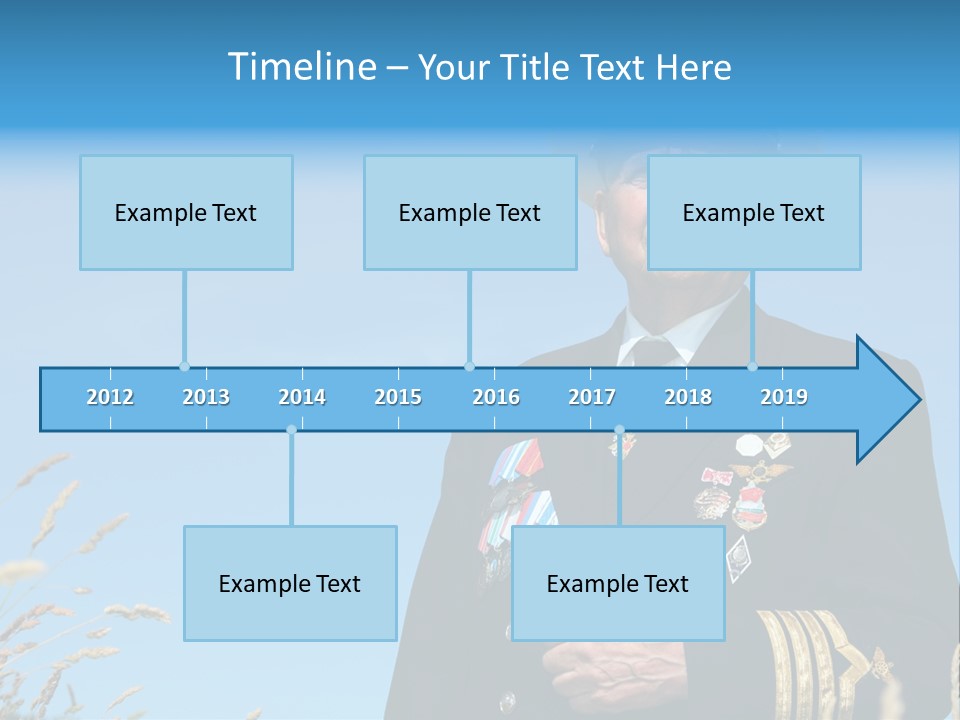 Timeline – Your Title Text Here

Example Text

Example Text

Example Text

2012 2013 2014 2015 2016 2017 2018 2019

Example Text

Example Text